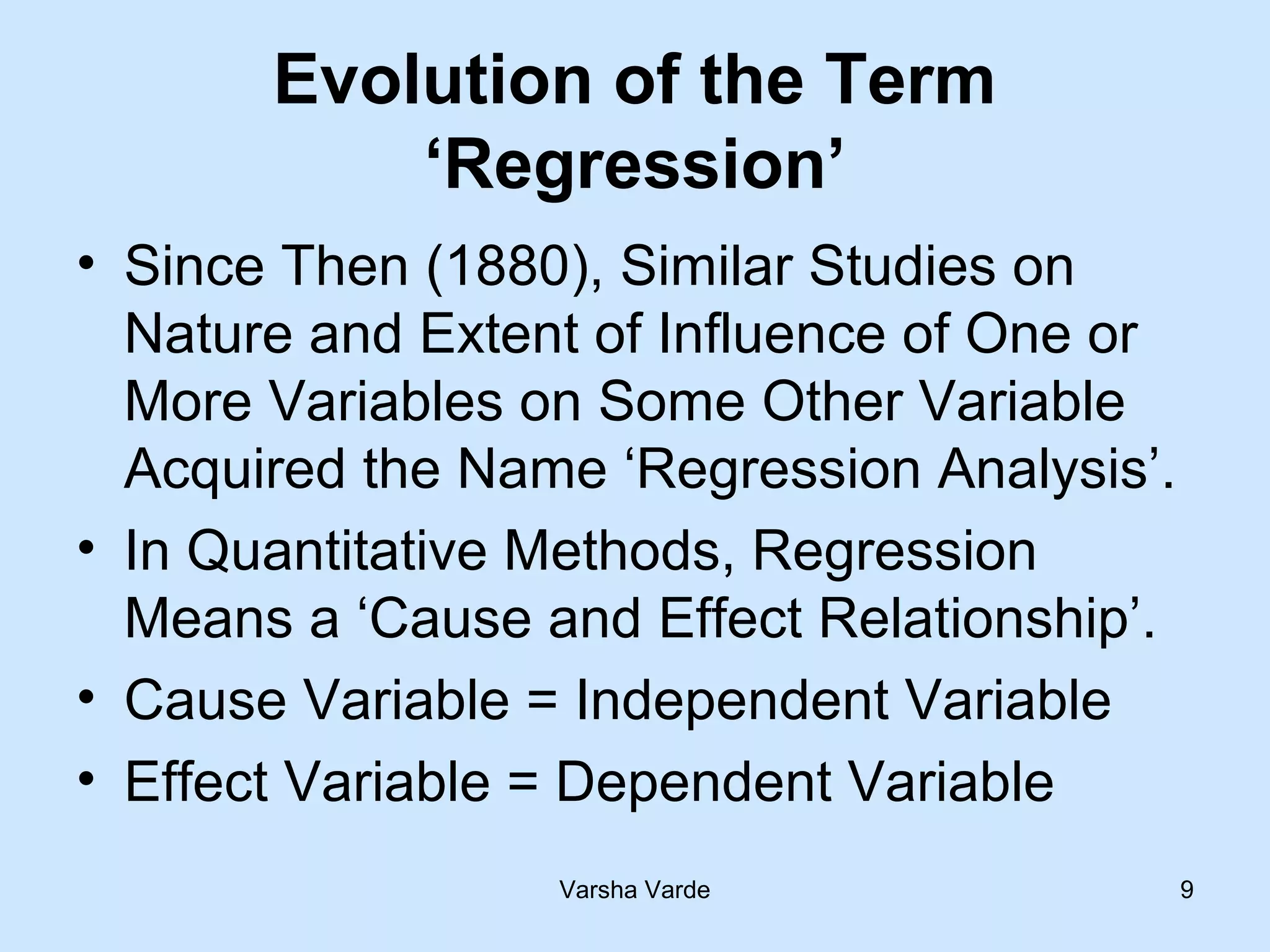 Evolution of the Term ‘Regression’

• Since Then (1880), Similar Studies on Nature and Extent of Influence of One or More Variables on Some Other Variable Acquired the Name ‘Regression Analysis’.
• In Quantitative Methods, Regression Means a ‘Cause and Effect Relationship’.
• Cause Variable = Independent Variable
• Effect Variable = Dependent Variable

Varsha Varde 9